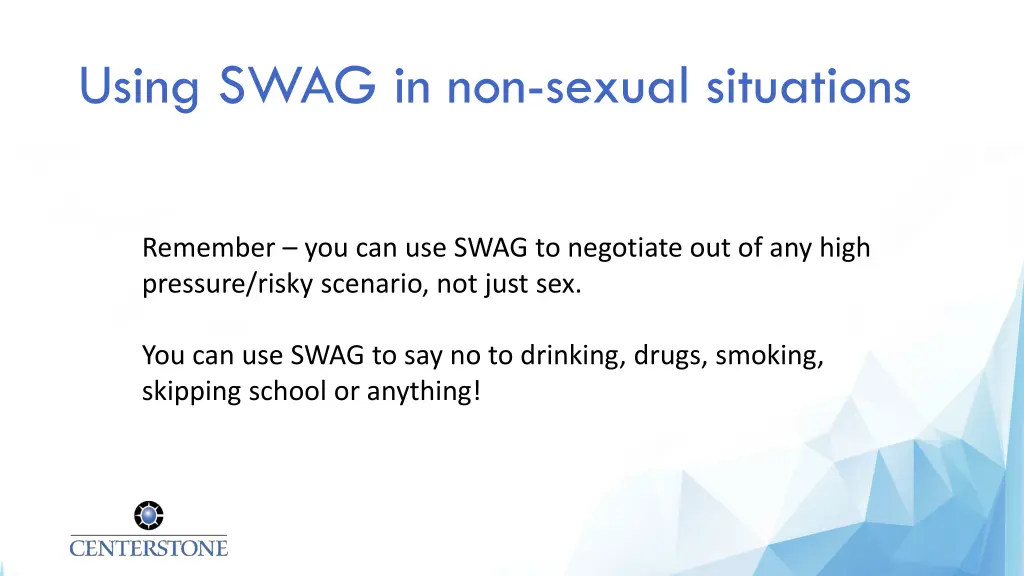 Using SWAG in non-sexual situations

Remember – you can use SWAG to negotiate out of any high pressure/risky scenario, not just sex.

You can use SWAG to say no to drinking, drugs, smoking, skipping school or anything!

CENTERSTONE